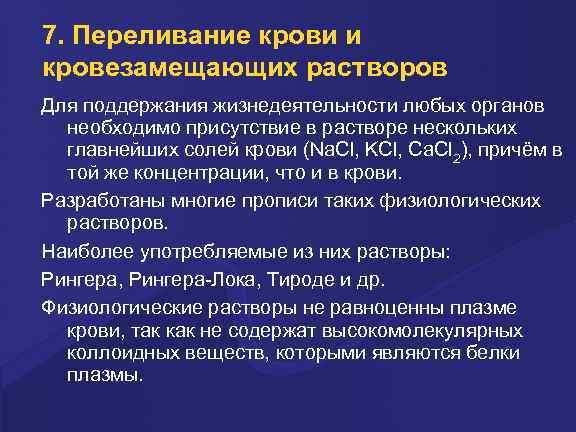 7. Переливание крови и кровезамещающих растворов

Для поддержания жизнедеятельности любых органов необходимо присутствие в растворе нескольких главнейших солей крови ($NaCl$, $KCl$, $CaCl_2$), причём в той же концентрации, что и в крови.

Разработаны многие прописи таких физиологических растворов.

Наиболее употребляемые из них растворы:

Рингера, Рингера-Лока, Тироде и др.

Физиологические растворы не равноценны плазме крови, так как не содержат высокомолекулярных коллоидных веществ, которыми являются белки плазмы.